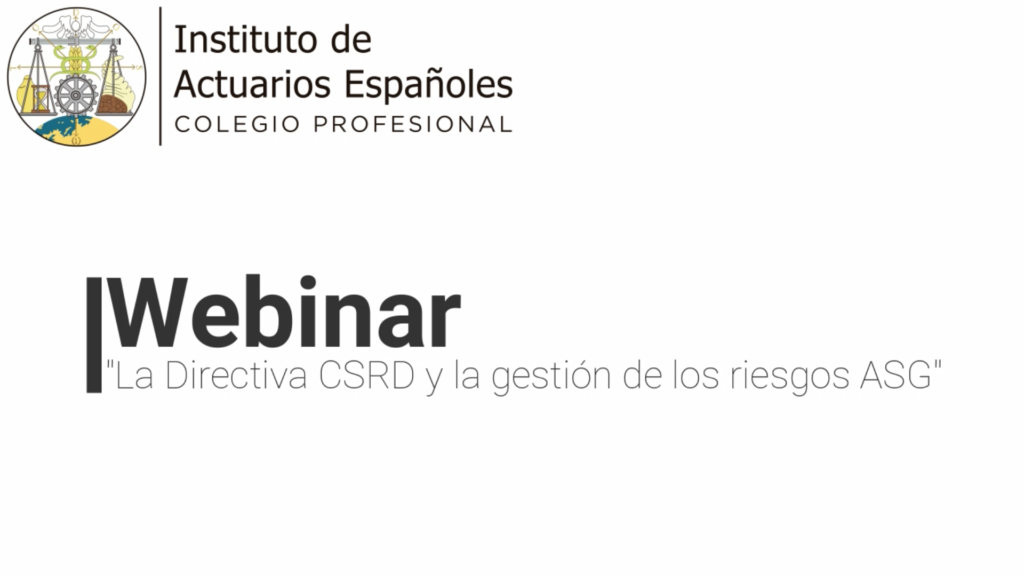 Instituto de Actuarios Españoles
COLEGIO PROFESIONAL

Webinar
"La Directiva CSRD y la gestión de los riesgos ASG"